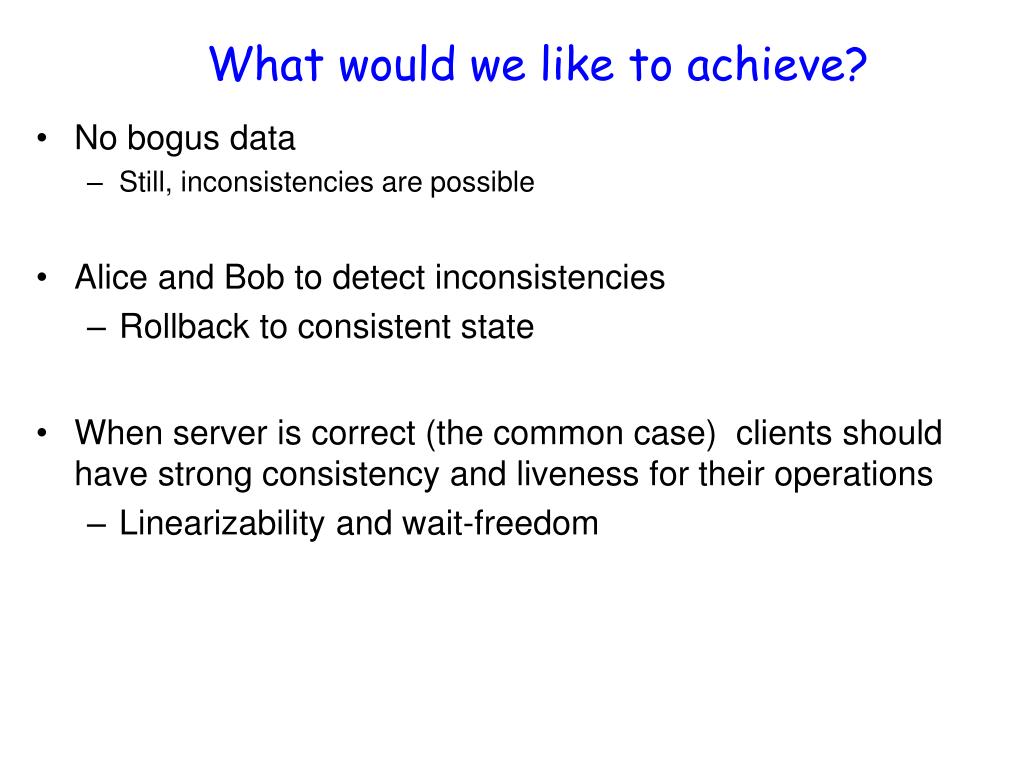 What would we like to achieve?

• No bogus data
– Still, inconsistencies are possible

• Alice and Bob to detect inconsistencies
– Rollback to consistent state

• When server is correct (the common case) clients should have strong consistency and liveness for their operations
– Linearizability and wait-freedom